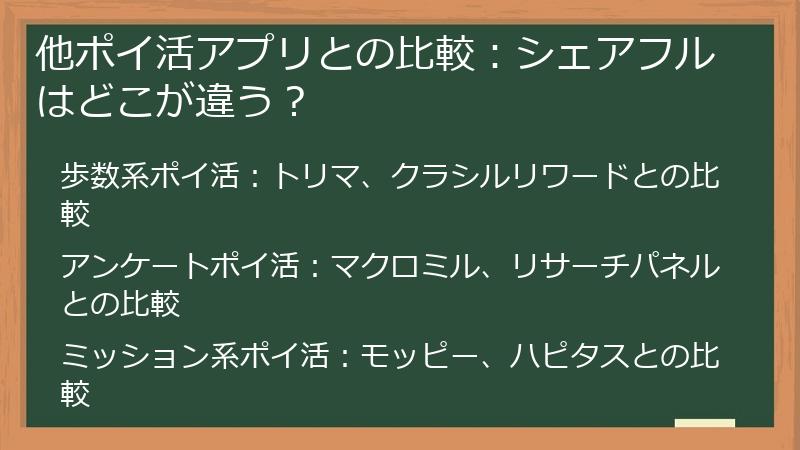 他ポイ活アプリとの比較：シェアフルはどこが違う？

歩数系ポイ活：トリマ、クラシルリワードとの比較

アンケートポイ活：マクロミル、リサーチパネルとの比較

ミッション系ポイ活：モッピー、ハピタスとの比較